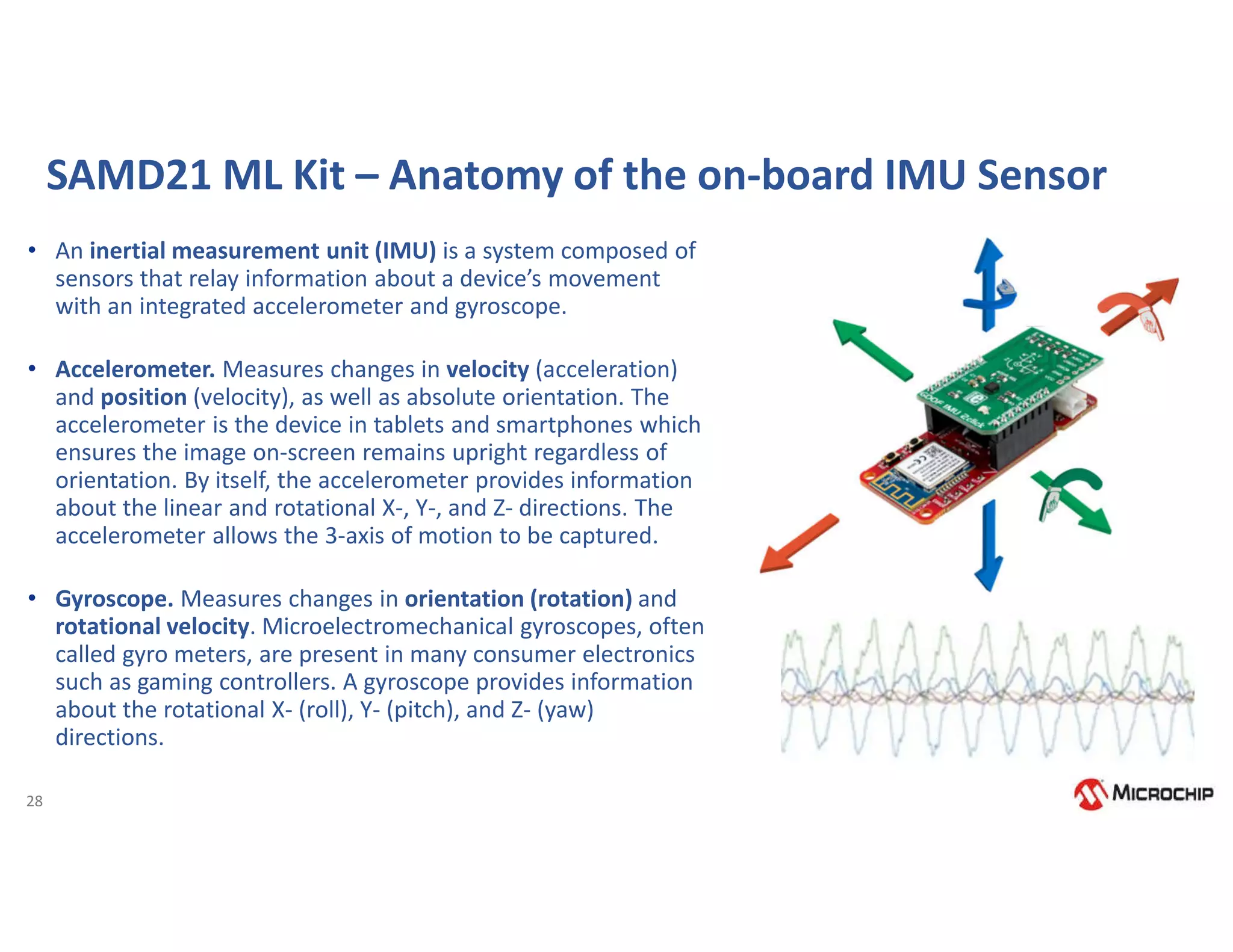 SAMD21 ML Kit – Anatomy of the on-board IMU Sensor

• An inertial measurement unit (IMU) is a system composed of sensors that relay information about a device's movement with an integrated accelerometer and gyroscope.

• Accelerometer. Measures changes in velocity (acceleration) and position (velocity), as well as absolute orientation. The accelerometer is the device in tablets and smartphones which ensures the image on-screen remains upright regardless of orientation. By itself, the accelerometer provides information about the linear and rotational X-, Y-, and Z- directions. The accelerometer allows the 3-axis of motion to be captured.

• Gyroscope. Measures changes in orientation (rotation) and rotational velocity. Microelectromechanical gyroscopes, often called gyro meters, are present in many consumer electronics such as gaming controllers. A gyroscope provides information about the rotational X- (roll), Y- (pitch), and Z- (yaw) directions.

6DOF IMU 2click

28

MICROCHIP